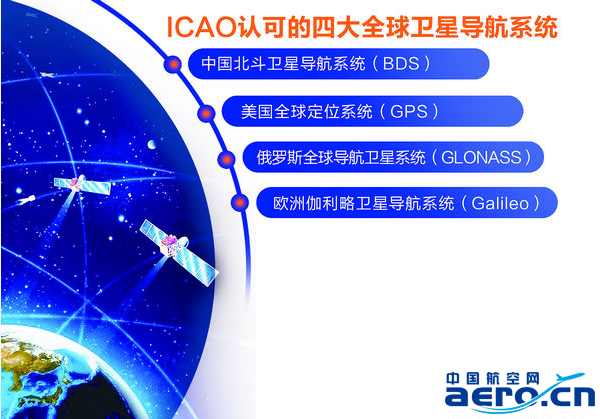 ICAO认可的四大全球卫星导航系统

中国北斗卫星导航系统（BDS）

美国全球定位系统（GPS）

俄罗斯全球导航卫星系统（GLONASS）

欧洲伽利略卫星导航系统（Galileo）

中国航空网
aero.cn